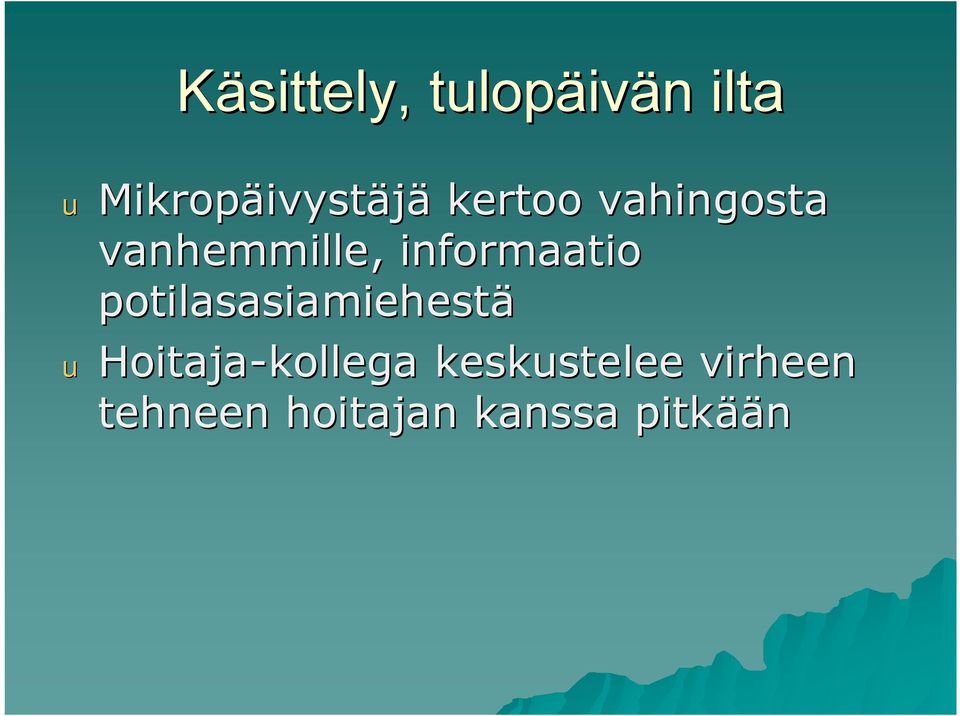 Käsittely, tulopäivän ilta

u Mikropäivystäjä kertoo vahingosta vanhemmille, informaatio potilasasiamiehestä

u Hoitaja-kollega keskustelee virheen tehneen hoitajan kanssa pitkään